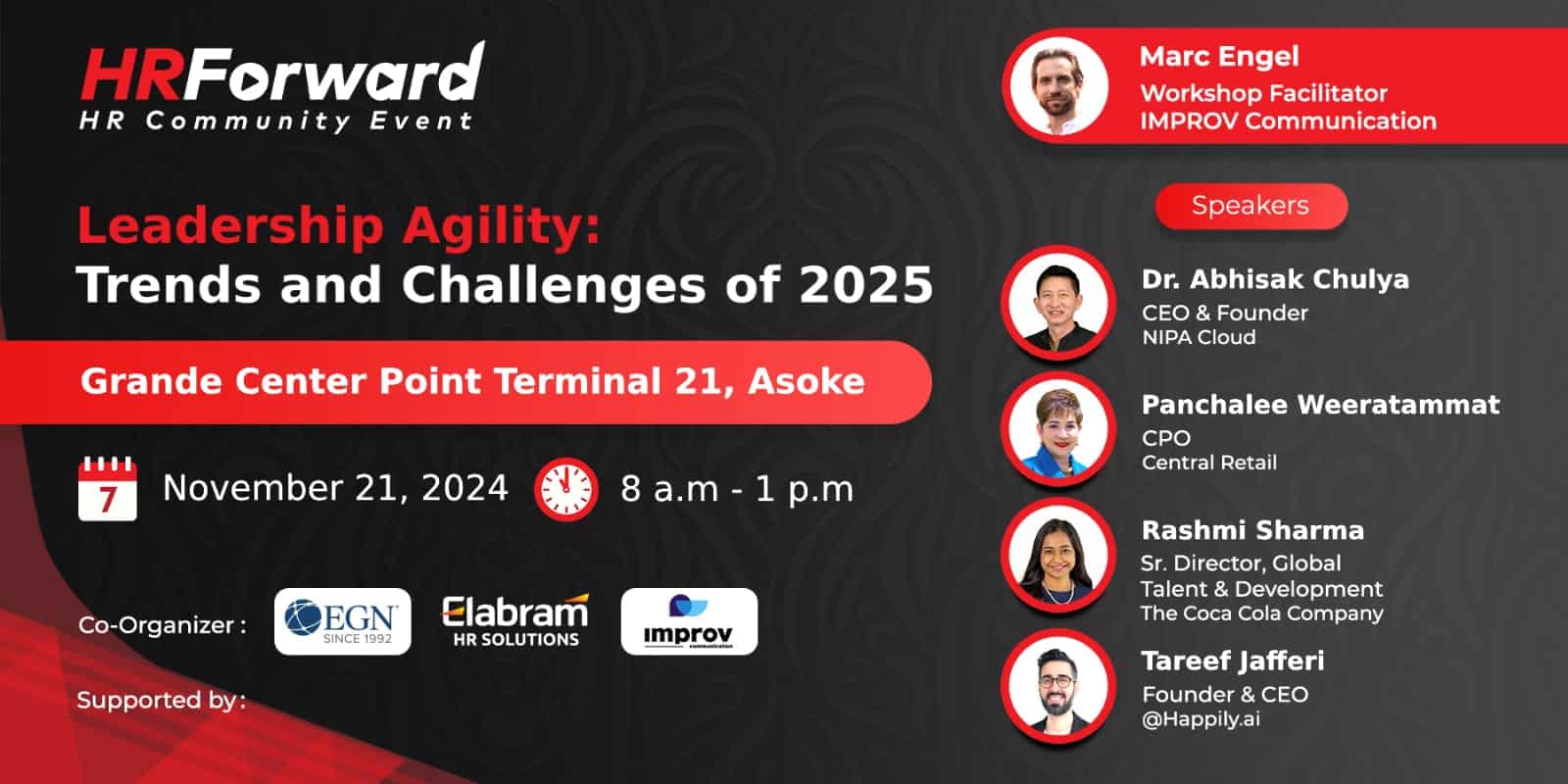 HRForward
HR Community Event

Leadership Agility:
Trends and Challenges of 2025

Grande Center Point Terminal 21, Asoke

7 November 21, 2024 8 a.m - 1 p.m

Co-Organizer : EGN SINCE 1992 Elabram HR SOLUTIONS improv communication

Supported by:

Marc Engel
Workshop Facilitator
IMPROV Communication

Speakers

Dr. Abhisak Chulya
CEO & Founder
NIPA Cloud

Panchalee Weeratammat
CPO
Central Retail

Rashmi Sharma
Sr. Director, Global Talent & Development
The Coca Cola Company

Tareef Jafferi
Founder & CEO
@Happily.ai